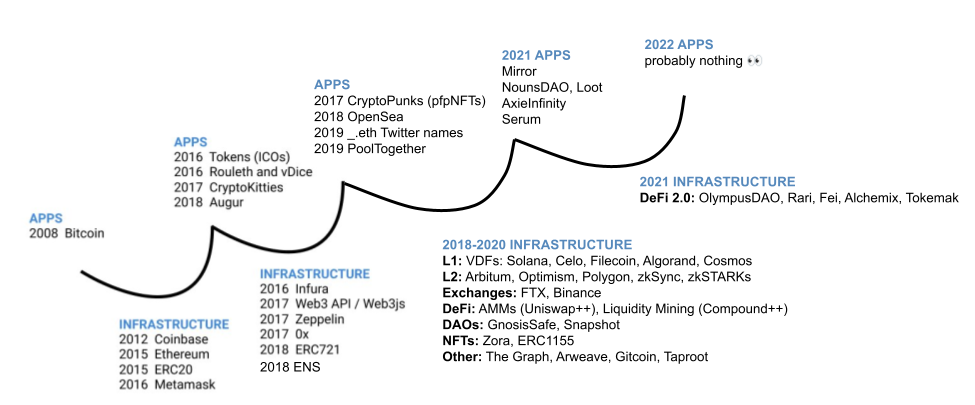 APPS
2008 Bitcoin

INFRASTRUCTURE
2012 Coinbase
2015 Ethereum
2015 ERC20
2016 Metamask

APPS
2016 Tokens (ICOs)
2016 Rouleth and vDice
2017 CryptoKitties
2018 Augur

INFRASTRUCTURE
2016 Infura
2017 Web3 API / Web3js
2017 Zeppelin
2017 0x
2018 ERC721
2018 ENS

APPS
2017 CryptoPunks (pfpNFTs)
2018 OpenSea
2019 _.eth Twitter names
2019 PoolTogether

2018-2020 INFRASTRUCTURE
L1: VDFs: Solana, Celo, Filecoin, Algorand, Cosmos
L2: Arbitum, Optimism, Polygon, zkSync, zkSTARKs
Exchanges: FTX, Binance
DeFi: AMMs (Uniswap++), Liquidity Mining (Compound++)
DAOs: GnosisSafe, Snapshot
NFTs: Zora, ERC1155
Other: The Graph, Arweave, Gitcoin, Taproot

2021 APPS
Mirror
NounsDAO, Loot
AxieInfinity
Serum

2021 INFRASTRUCTURE
DeFi 2.0: OlympusDAO, Rari, Fei, Alchemix, Tokemak

2022 APPS
probably nothing 👀